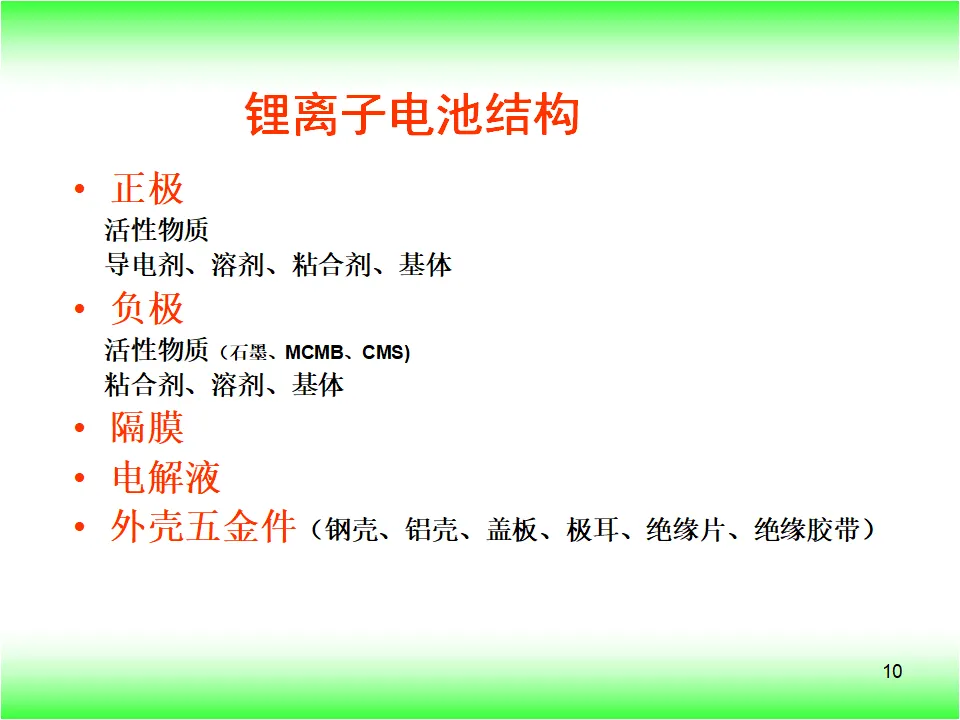 锂离子电池结构

• 正极
活性物质
导电剂、溶剂、粘合剂、基体

• 负极
活性物质（石墨、MCMB、CMS)
粘合剂、溶剂、基体

• 隔膜

• 电解液

• 外壳五金件（钢壳、铝壳、盖板、极耳、绝缘片、绝缘胶带）

10